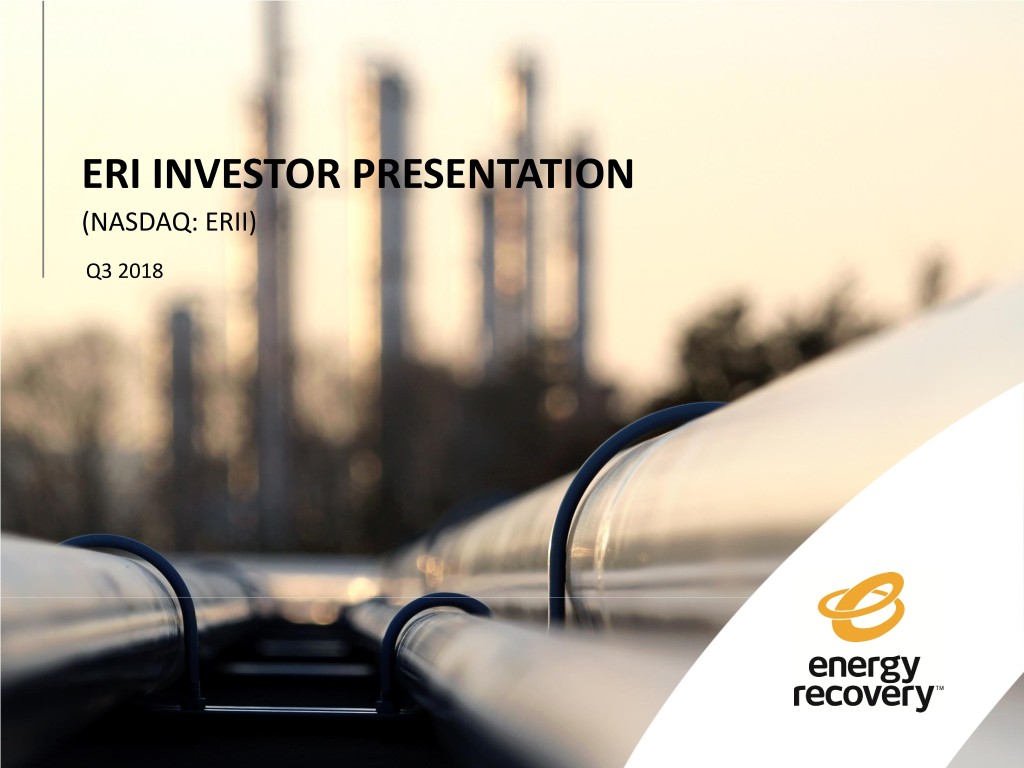 ERI INVESTOR PRESENTATION
(NASDAQ: ERII)
Q3 2018

energy
recovery™